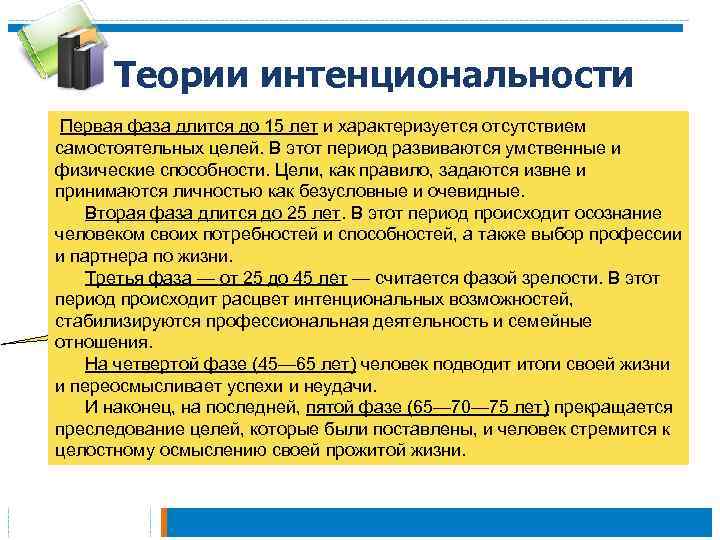 Теории интенциональности

Первая фаза длится до 15 лет и характеризуется отсутствием самостоятельных целей. В этот период развиваются умственные и физические способности. Цели, как правило, задаются извне и принимаются личностью как безусловные и очевидные.

Вторая фаза длится до 25 лет. В этот период происходит осознание человеком своих потребностей и способностей, а также выбор профессии и партнера по жизни.

Третья фаза — от 25 до 45 лет — считается фазой зрелости. В этот период происходит расцвет интенциональных возможностей, стабилизируются профессиональная деятельность и семейные отношения.

На четвертой фазе (45—65 лет) человек подводит итоги своей жизни и переосмысливает успехи и неудачи.

И наконец, на последней, пятой фазе (65—70—75 лет) прекращается преследование целей, которые были поставлены, и человек стремится к целостному осмыслению своей прожитой жизни.